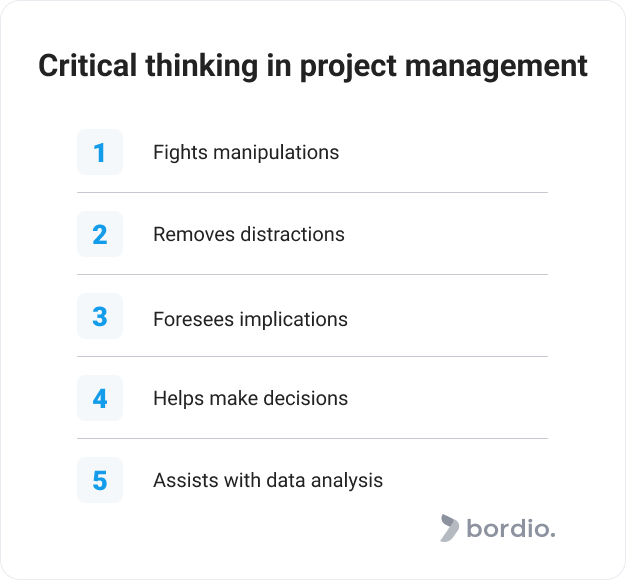 Critical thinking in project management

1 Fights manipulations

2 Removes distractions

3 Foresees implications

4 Helps make decisions

5 Assists with data analysis

bordio.